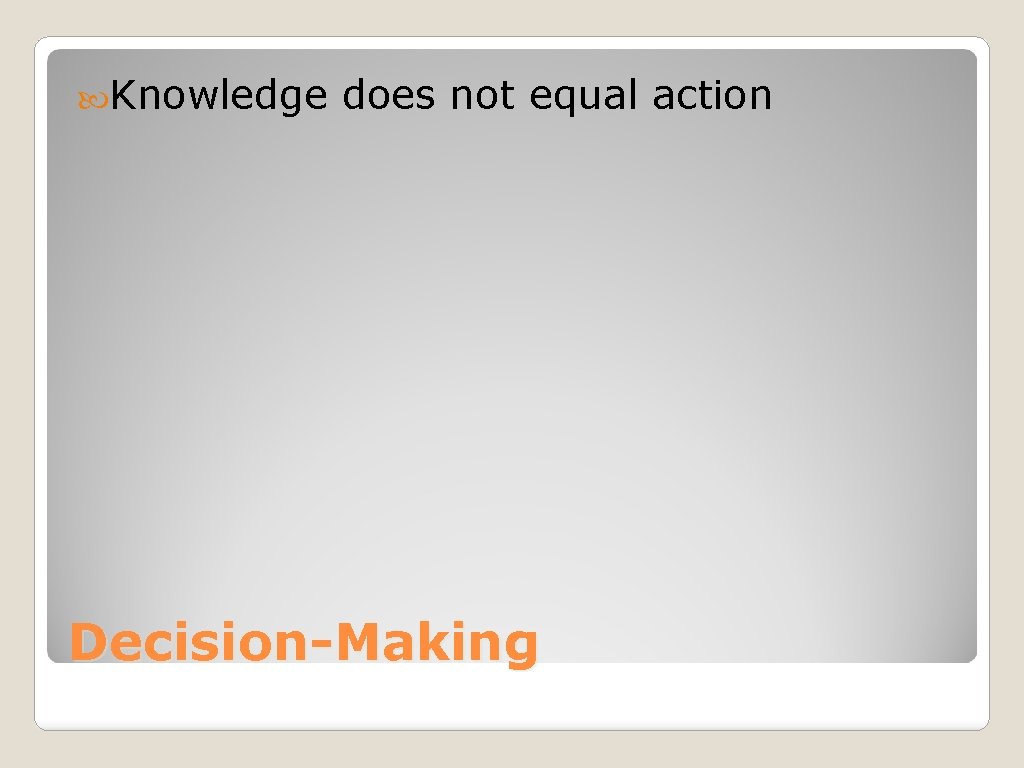 Knowledge does not equal action

Decision-Making